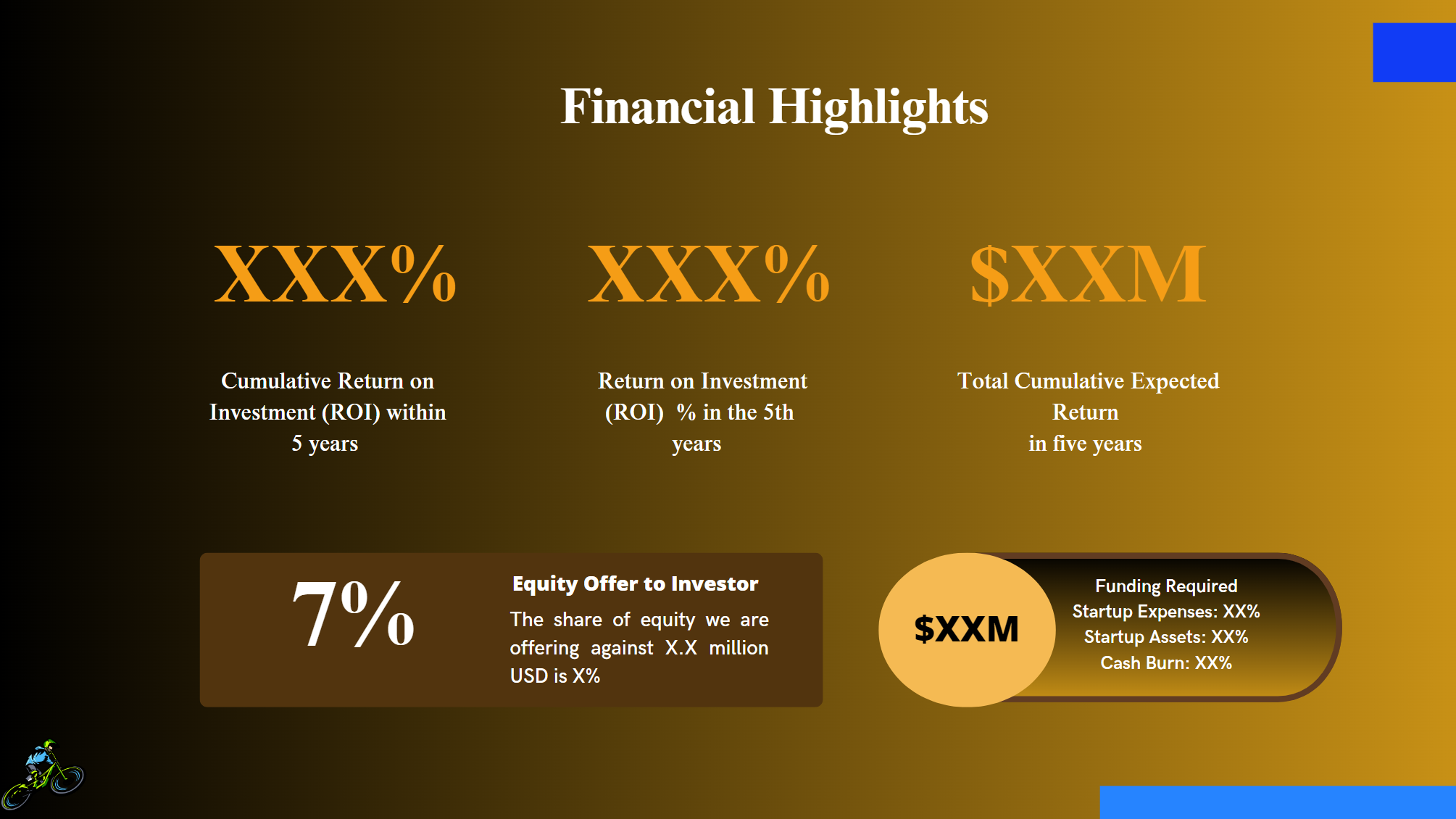 Financial Highlights

XXX%

Cumulative Return on Investment (ROI) within 5 years

XXX%

Return on Investment (ROI)  % in the 5th years

$XXM

Total Cumulative Expected Return in five years

7%

Equity Offer to Investor

The share of equity we are offering against X.X million USD is X%

$XXM

Funding Required
Startup Expenses: XX%
Startup Assets: XX%
Cash Burn: XX%